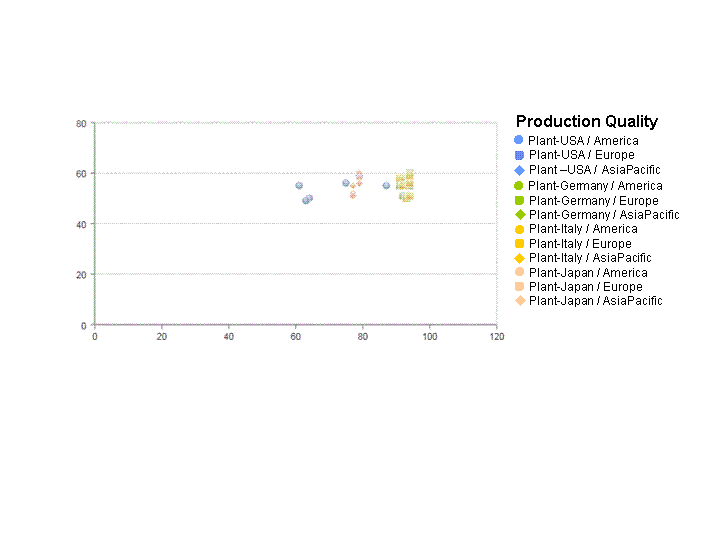 80
60
40
20
0
0 20 40 60 80 100 120

Production Quality
Plant-USA / America
Plant-USA / Europe
Plant –USA / AsiaPacific
Plant-Germany / America
Plant-Germany / Europe
Plant-Germany / AsiaPacific
Plant-Italy / America
Plant-Italy / Europe
Plant-Italy / AsiaPacific
Plant-Japan / America
Plant-Japan / Europe
Plant-Japan / AsiaPacific